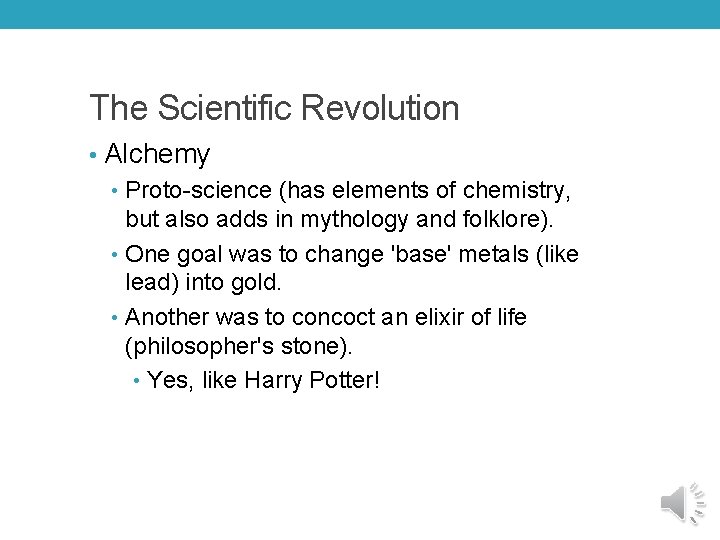 The Scientific Revolution

• Alchemy
  • Proto-science (has elements of chemistry, but also adds in mythology and folklore).
  • One goal was to change 'base' metals (like lead) into gold.
  • Another was to concoct an elixir of life (philosopher's stone).
    • Yes, like Harry Potter!